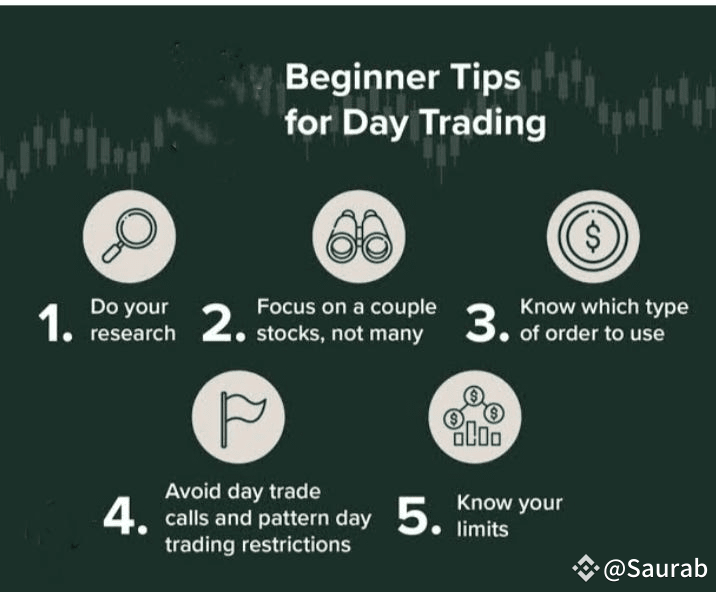 Beginner Tips for Day Trading

1. Do your research

2. Focus on a couple stocks, not many

3. Know which type of order to use

4. Avoid day trade calls and pattern day trading restrictions

5. Know your limits

@Saurab